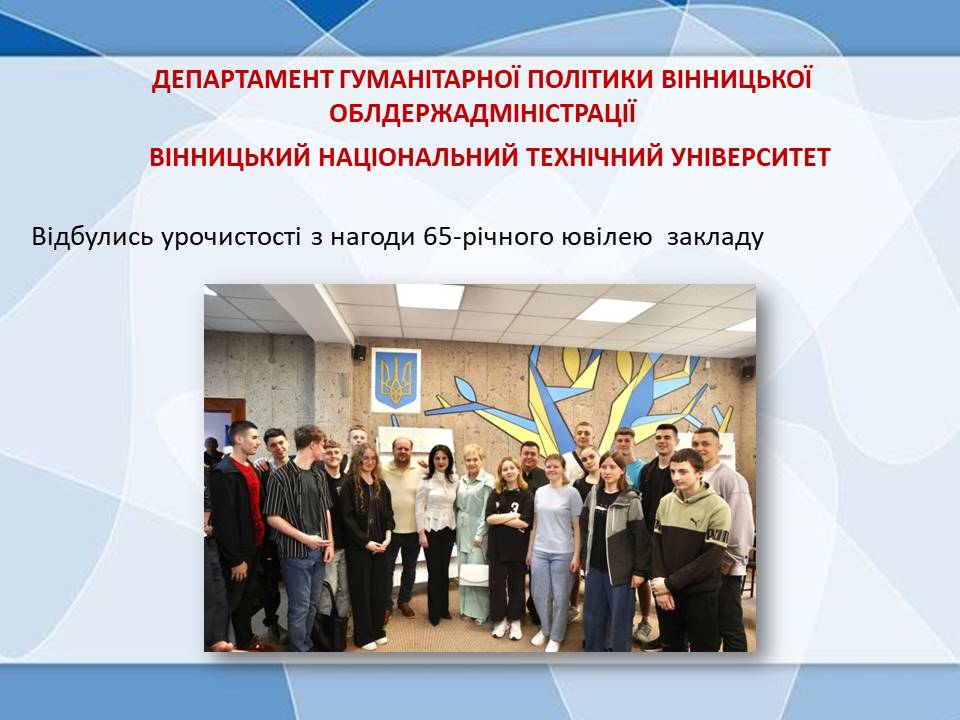 ДЕПАРТАМЕНТ ГУМАНІТАРНОЇ ПОЛІТИКИ ВІННИЦЬКОЇ ОБЛДЕРЖАДМІНІСТРАЦІЇ

ВІННИЦЬКИЙ НАЦІОНАЛЬНИЙ ТЕХНІЧНИЙ УНІВЕРСИТЕТ

Відбулись урочистості з нагоди 65-річного ювілею закладу